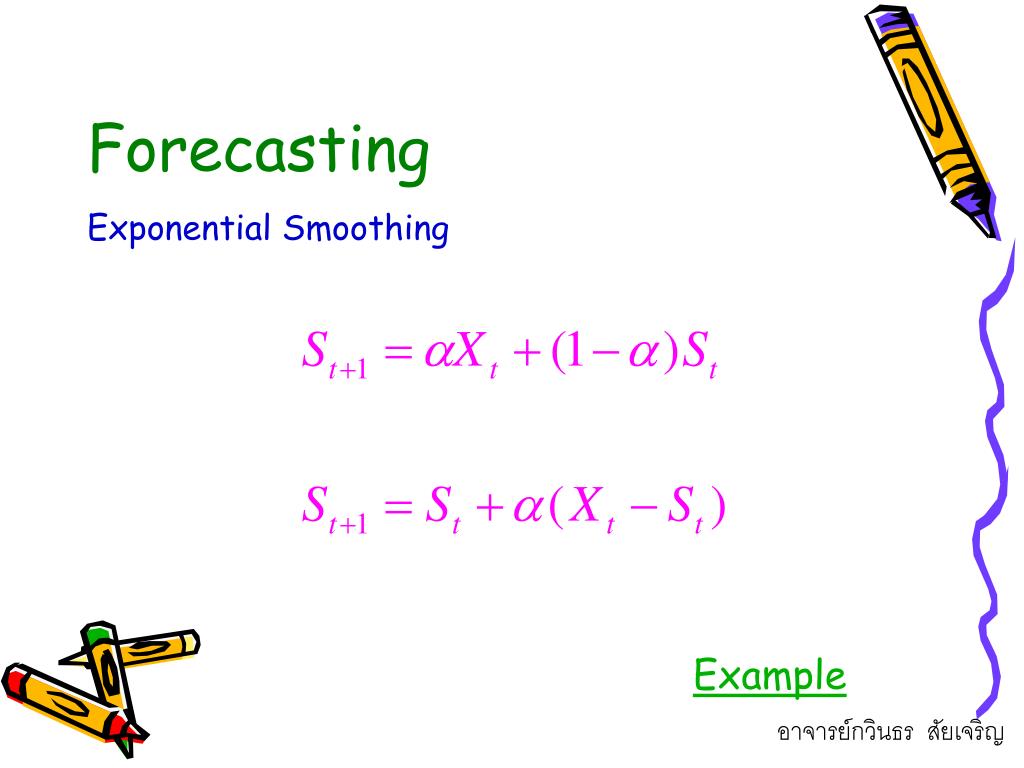 Forecasting

Exponential Smoothing

$S_{t+1} = \alpha X_t + (1-\alpha)S_t$

$S_{t+1} = S_t + \alpha(X_t - S_t)$

Example

อาจารย์กวินธร สัยเจริญ